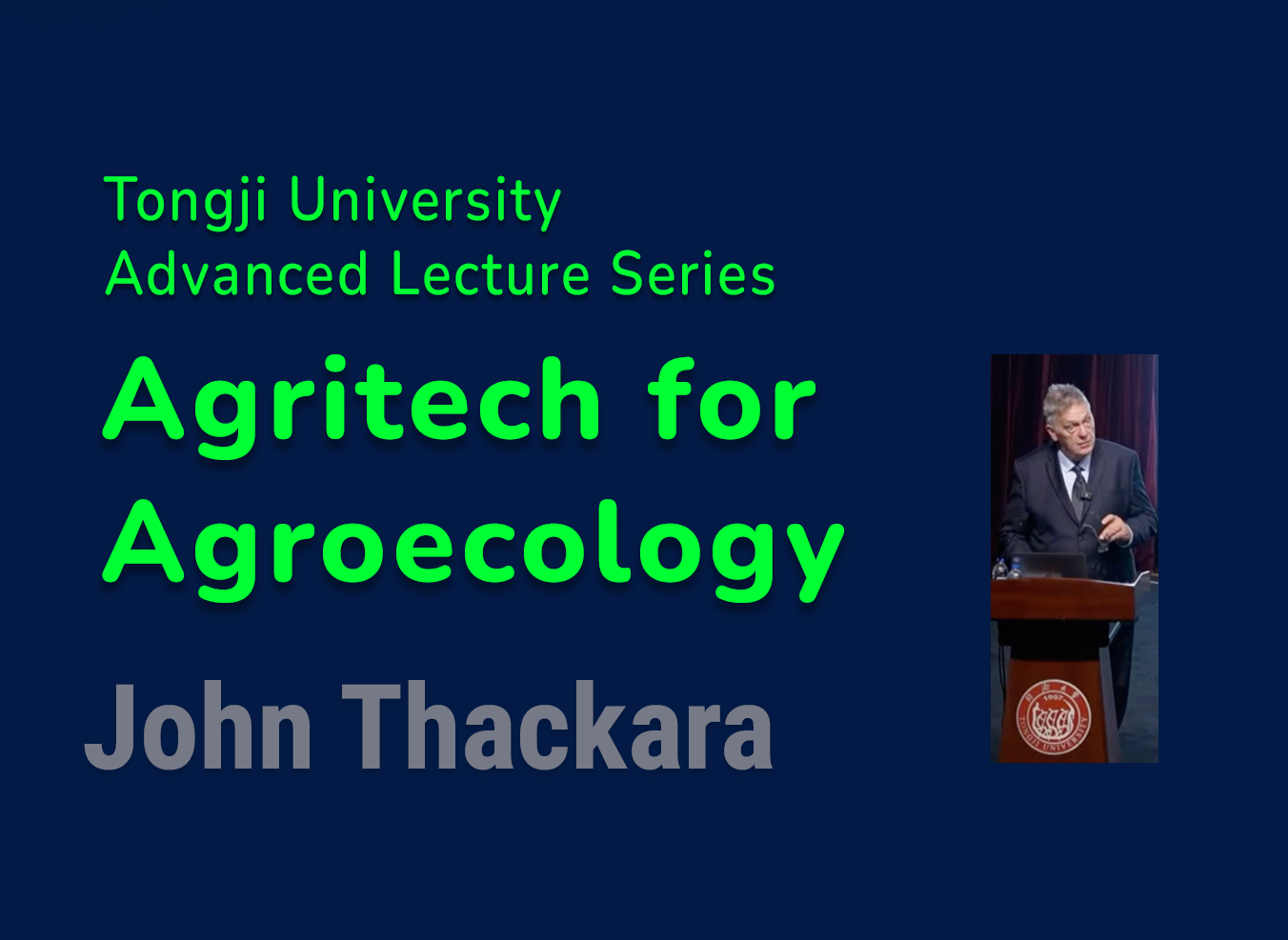 Tongji University
Advanced Lecture Series

Agritech for Agroecology

John Thackara

1907
TONGJI UNIVERSITY